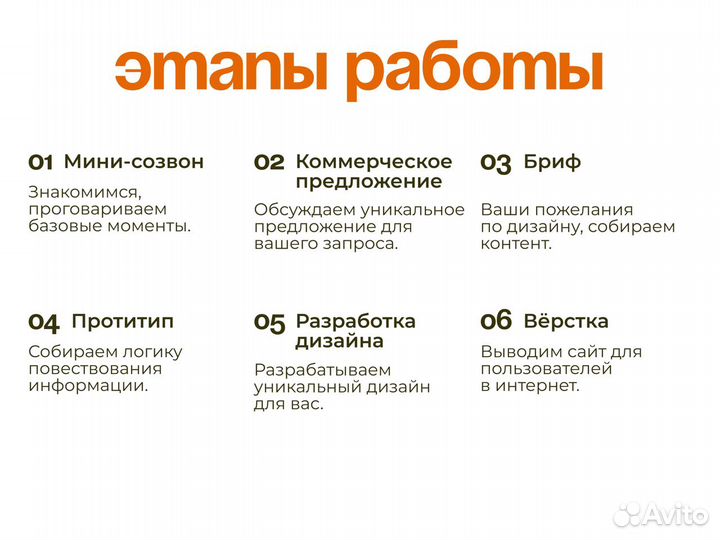 этапы работы

01 Мини-созвон

Знакомимся, проговариваем базовые моменты.

02 Коммерческое предложение

Обсуждаем уникальное предложение для вашего запроса.

03 Бриф

Ваши пожелания по дизайну, собираем контент.

04 Прототип

Собираем логику повествования информации.

05 Разработка дизайна

Разрабатываем уникальный дизайн для вас.

06 Вёрстка

Выводим сайт для пользователей в интернет.

Avito